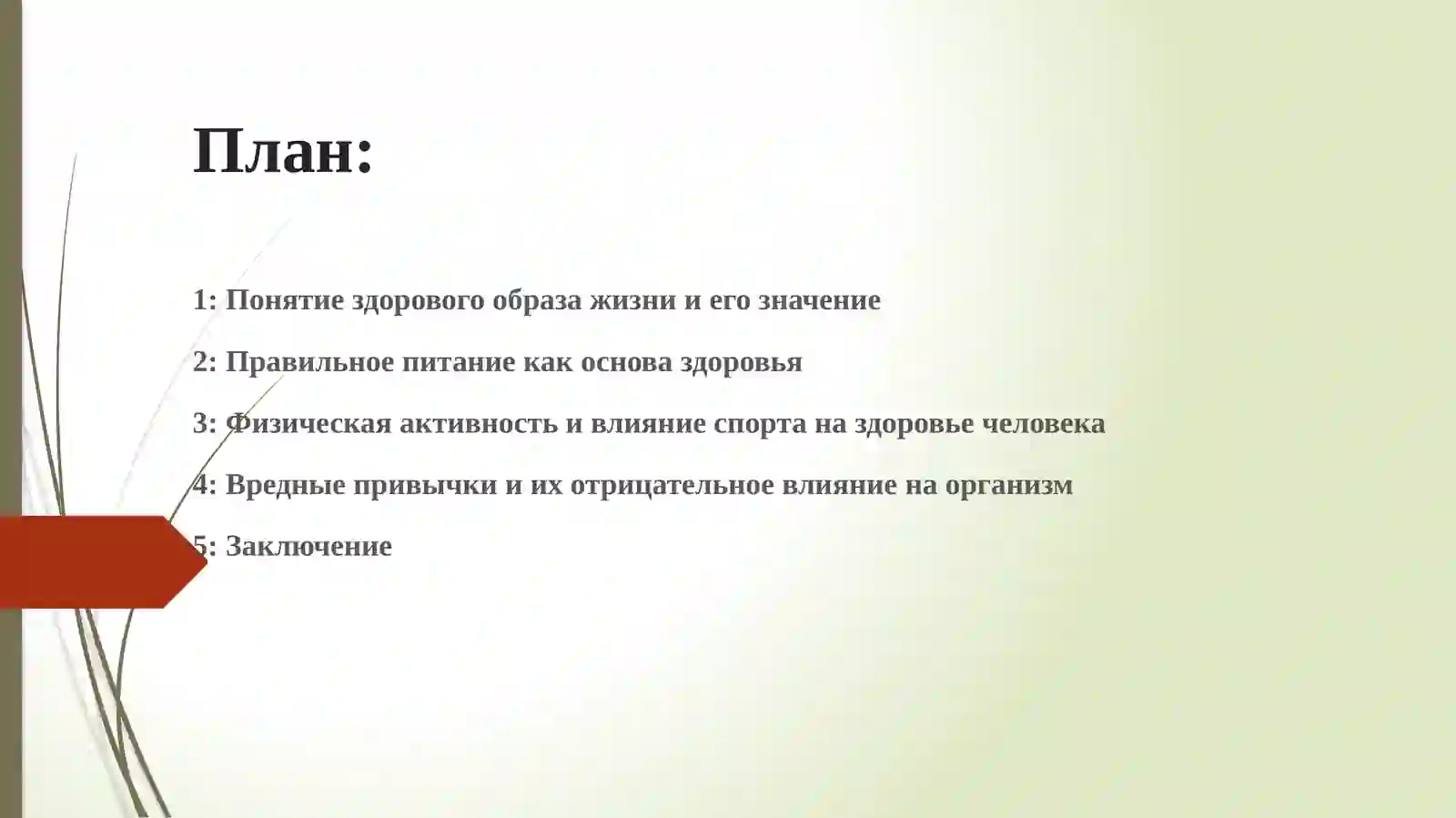 План:

1: Понятие здорового образа жизни и его значение

2: Правильное питание как основа здоровья

3: Физическая активность и влияние спорта на здоровье человека

4: Вредные привычки и их отрицательное влияние на организм

5: Заключение